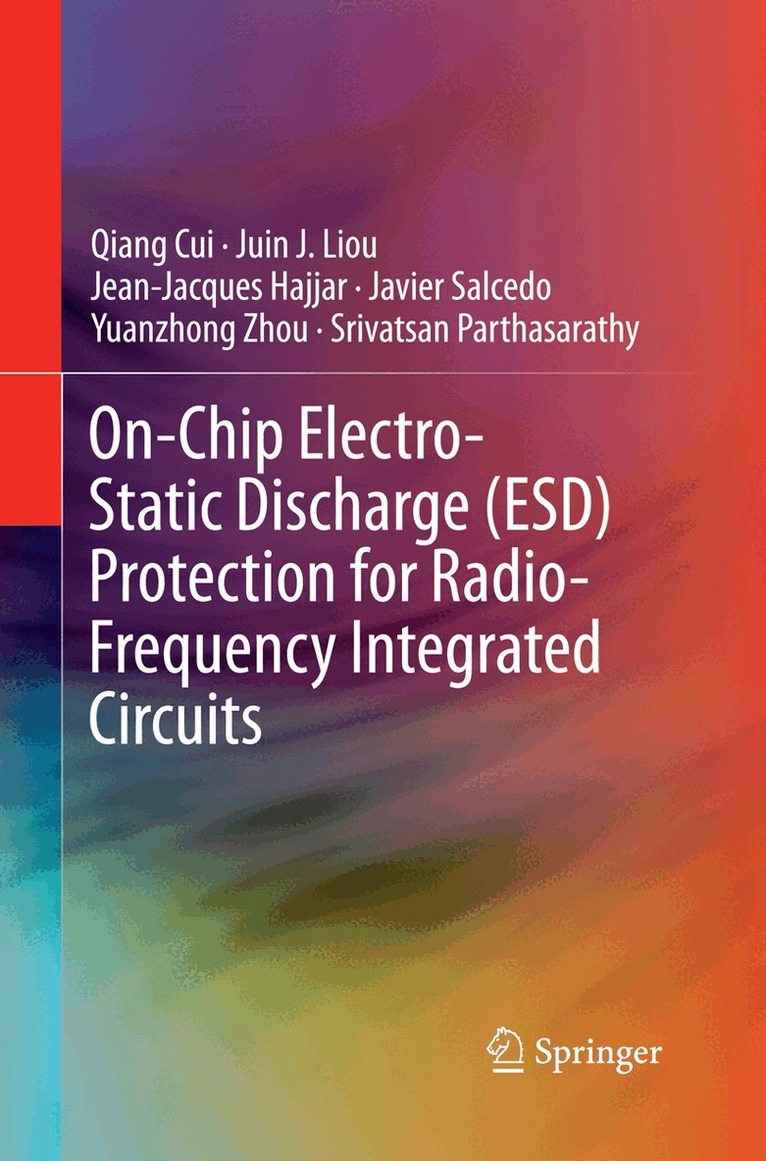 Qiang Cui · Juin J. Liou
Jean-Jacques Hajjar · Javier Salcedo
Yuanzhong Zhou · Srivatsan Parthasarathy

On-Chip Electro-Static Discharge (ESD) Protection for Radio-Frequency Integrated Circuits

Springer